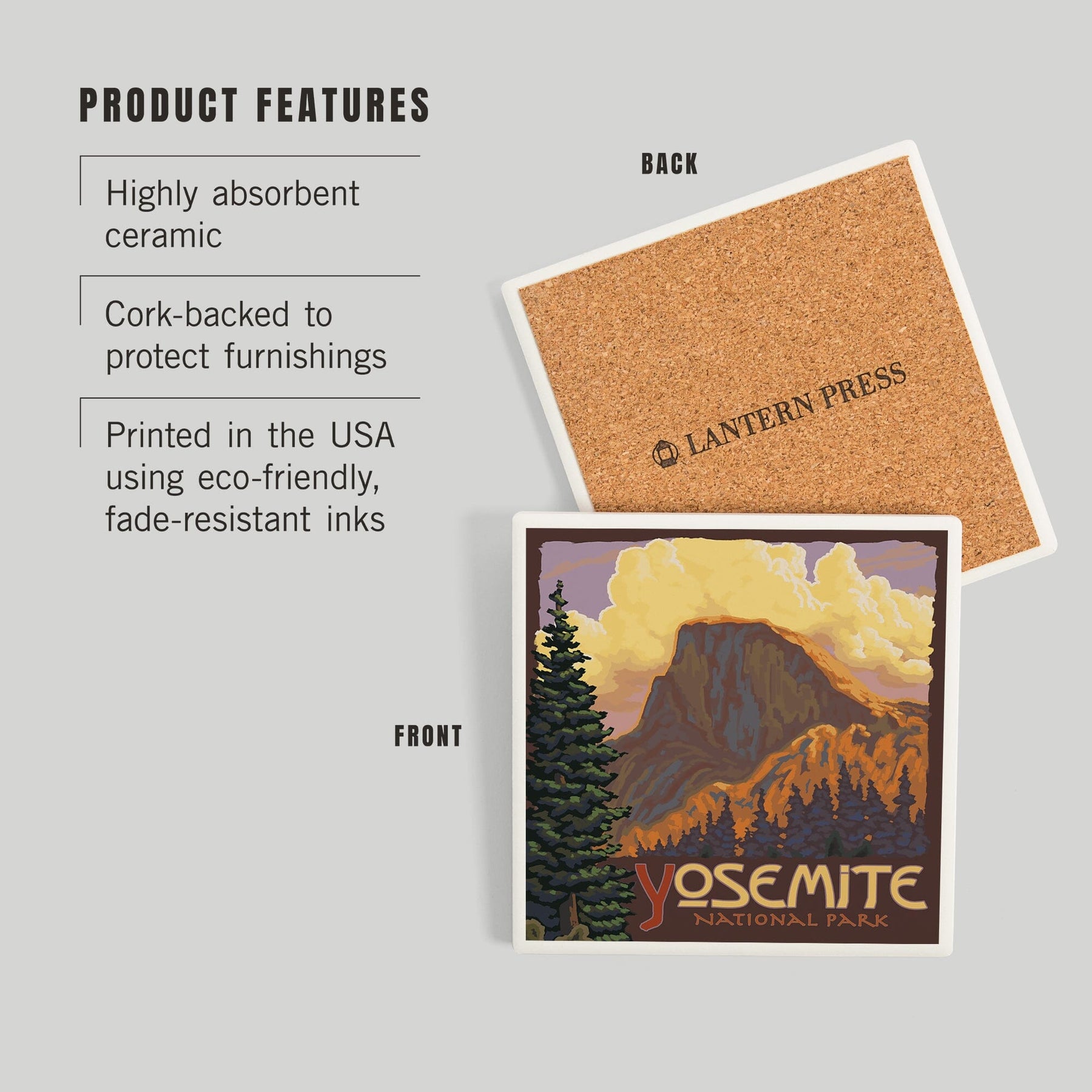 PRODUCT FEATURES

Highly absorbent ceramic

Cork-backed to protect furnishings

Printed in the USA using eco-friendly, fade-resistant inks

BACK

LANTERN PRESS

FRONT

YOSEMITE
NATIONAL PARK